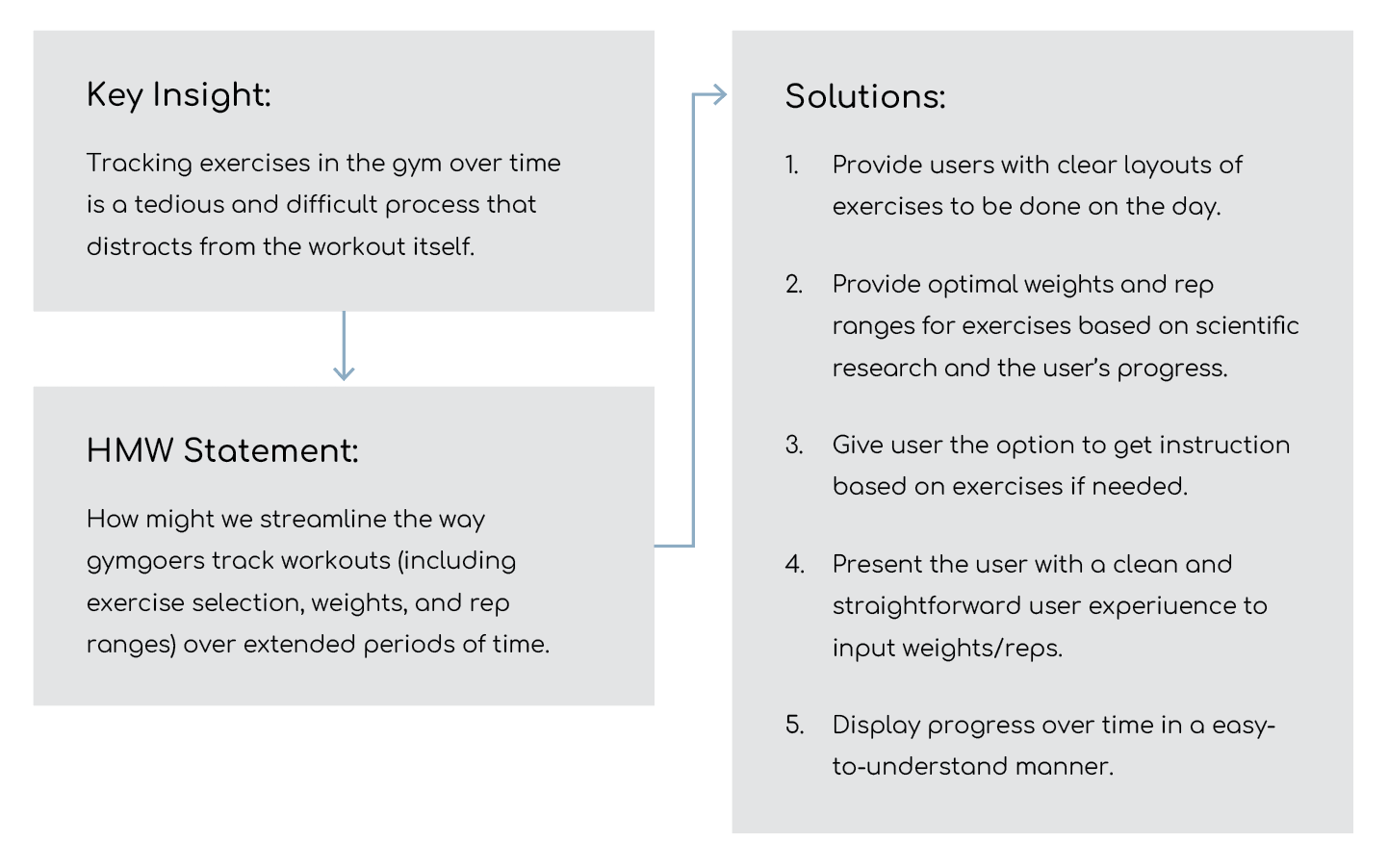 Key Insight:

Tracking exercises in the gym over time is a tedious and difficult process that distracts from the workout itself.

HMW Statement:

How might we streamline the way gymgoers track workouts (including exercise selection, weights, and rep ranges) over extended periods of time.

Solutions:

1. Provide users with clear layouts of exercises to be done on the day.

2. Provide optimal weights and rep ranges for exercises based on scientific research and the user's progress.

3. Give user the option to get instruction based on exercises if needed.

4. Present the user with a clean and straightforward user experiuence to input weights/reps.

5. Display progress over time in a easy-to-understand manner.